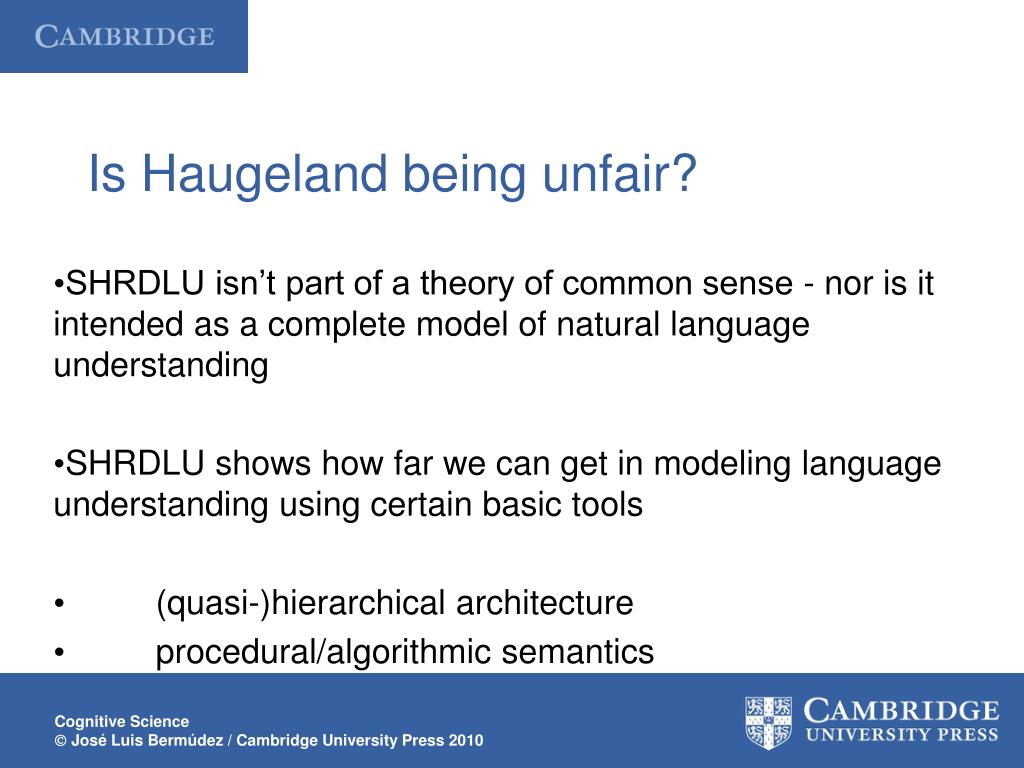 CAMBRIDGE

Is Haugeland being unfair?

•SHRDLU isn’t part of a theory of common sense - nor is it intended as a complete model of natural language understanding

•SHRDLU shows how far we can get in modeling language understanding using certain basic tools

• (quasi-)hierarchical architecture
• procedural/algorithmic semantics

Cognitive Science
© José Luis Bermúdez / Cambridge University Press 2010

CAMBRIDGE
UNIVERSITY PRESS